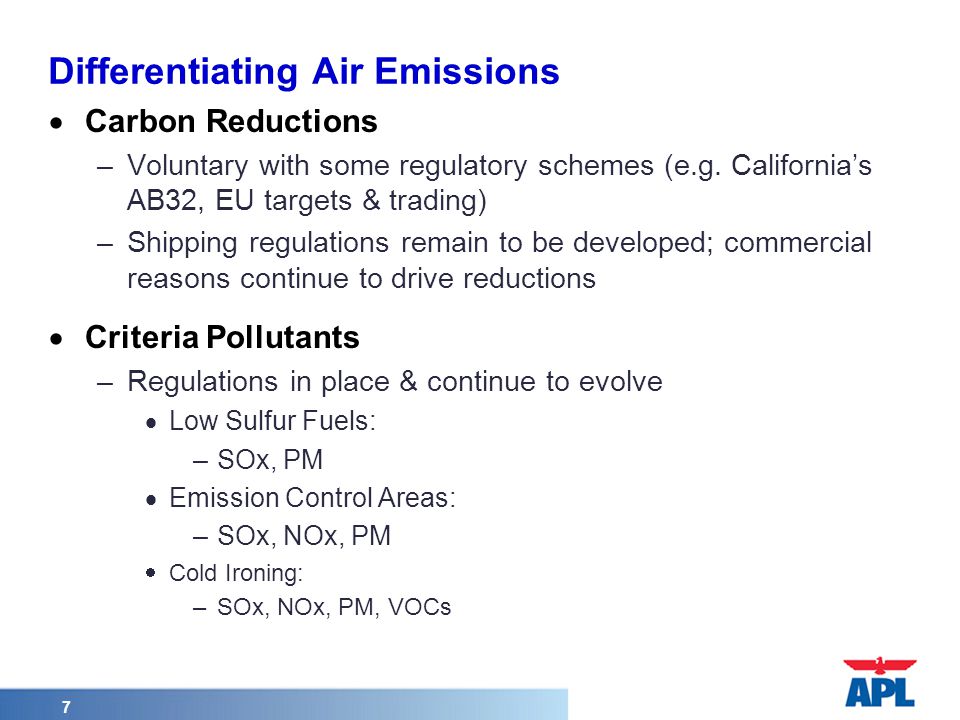 Differentiating Air Emissions

• Carbon Reductions

– Voluntary with some regulatory schemes (e.g. California's AB32, EU targets & trading)

– Shipping regulations remain to be developed; commercial reasons continue to drive reductions

• Criteria Pollutants

– Regulations in place & continue to evolve

• Low Sulfur Fuels:

– SOx, PM

• Emission Control Areas:

– SOx, NOx, PM

• Cold Ironing:

– SOx, NOx, PM, VOCs

7

APL